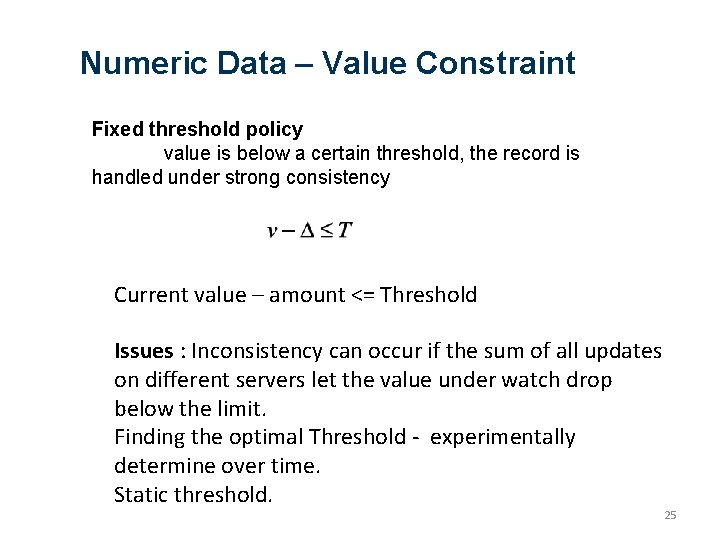 Numeric Data – Value Constraint

Fixed threshold policy

value is below a certain threshold, the record is handled under strong consistency

$v - \Delta \leq T$

Current value – amount <= Threshold

Issues : Inconsistency can occur if the sum of all updates on different servers let the value under watch drop below the limit.
Finding the optimal Threshold - experimentally determine over time.
Static threshold.

25